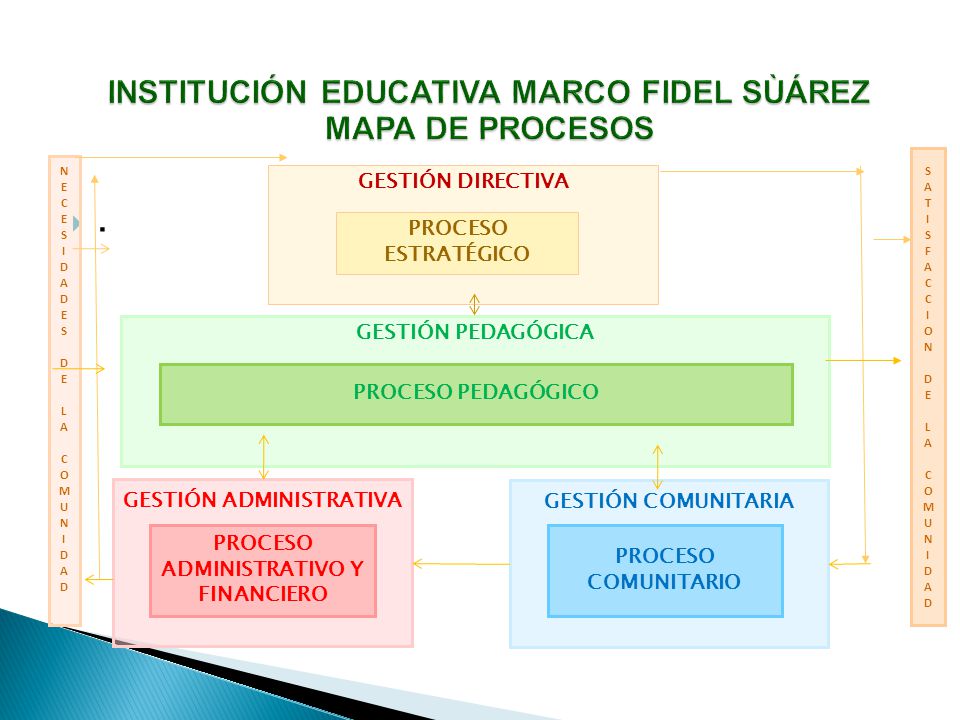 INSTITUCIÓN EDUCATIVA MARCO FIDEL SÙÁREZ
MAPA DE PROCESOS

NECESIDADES DE LA COMUNIDAD

GESTIÓN DIRECTIVA

PROCESO ESTRATÉGICO

GESTIÓN PEDAGÓGICA

PROCESO PEDAGÓGICO

GESTIÓN ADMINISTRATIVA

PROCESO ADMINISTRATIVO Y FINANCIERO

GESTIÓN COMUNITARIA

PROCESO COMUNITARIO

SATISFACCION DE LA COMUNIDAD